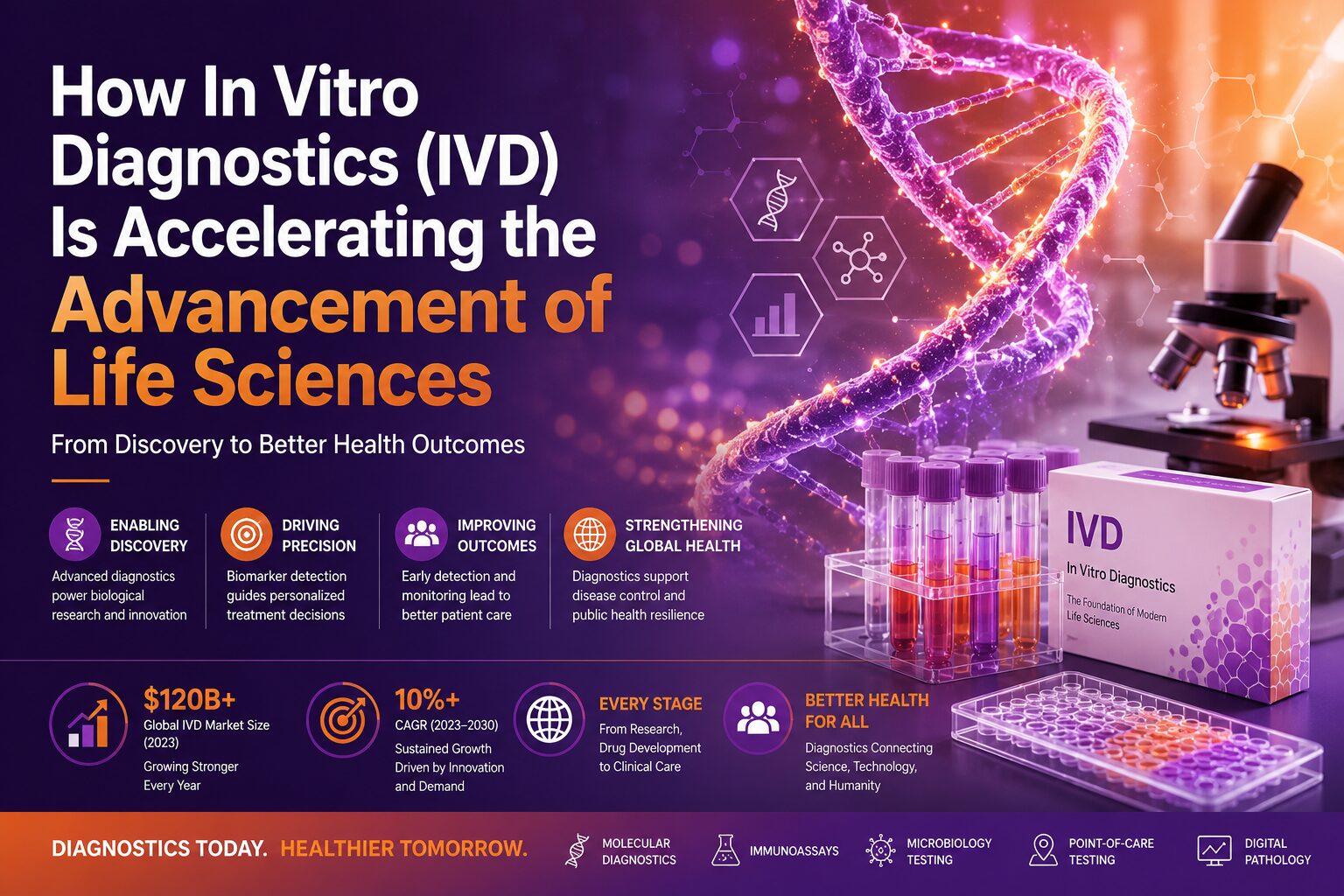 How In Vitro Diagnostics (IVD) Is Accelerating the Advancement of Life Sciences

From Discovery to Better Health Outcomes

ENABLING DISCOVERY
Advanced diagnostics power biological research and innovation

DRIVING PRECISION
Biomarker detection guides personalized treatment decisions

IMPROVING OUTCOMES
Early detection and monitoring lead to better patient care

STRENGTHENING GLOBAL HEALTH
Diagnostics support disease control and public health resilience

IVD
In Vitro Diagnostics
The Foundation of Modern Life Sciences

$120B+
Global IVD Market Size (2023)
Growing Stronger Every Year

10%+
CAGR (2023–2030)
Sustained Growth Driven by Innovation and Demand

EVERY STAGE
From Research, Drug Development to Clinical Care

BETTER HEALTH FOR ALL
Diagnostics Connecting Science, Technology, and Humanity

DIAGNOSTICS TODAY. HEALTHIER TOMORROW.

MOLECULAR DIAGNOSTICS
IMMUNOASSAYS
MICROBIOLOGY TESTING
POINT-OF-CARE TESTING
DIGITAL PATHOLOGY